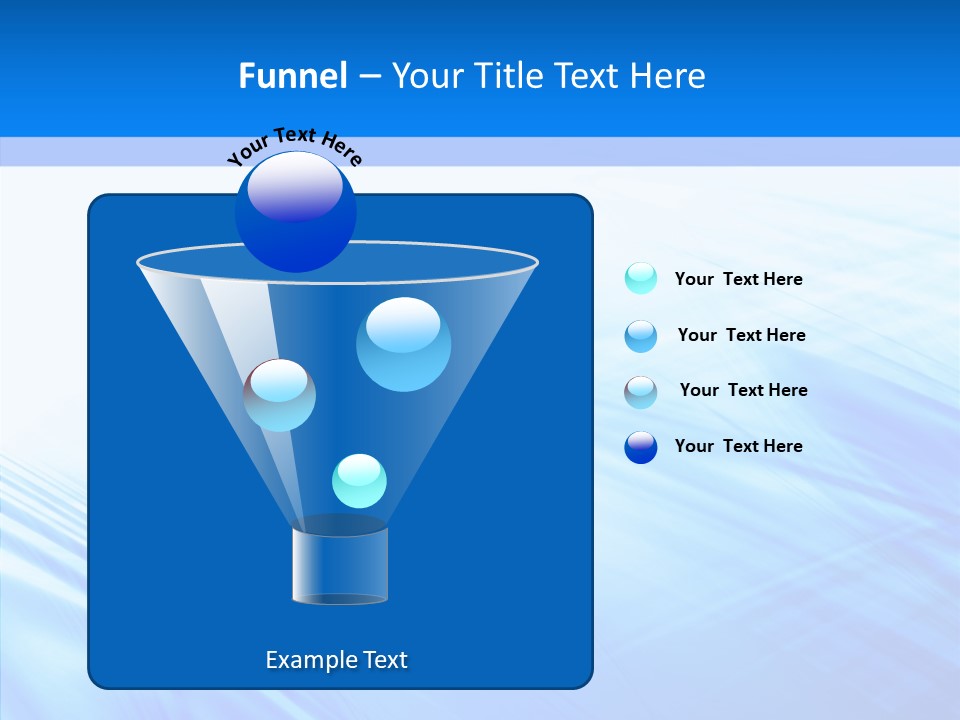 Funnel – Your Title Text Here

Your Text Here

Your Text Here

Your Text Here

Your Text Here

Your Text Here

Example Text